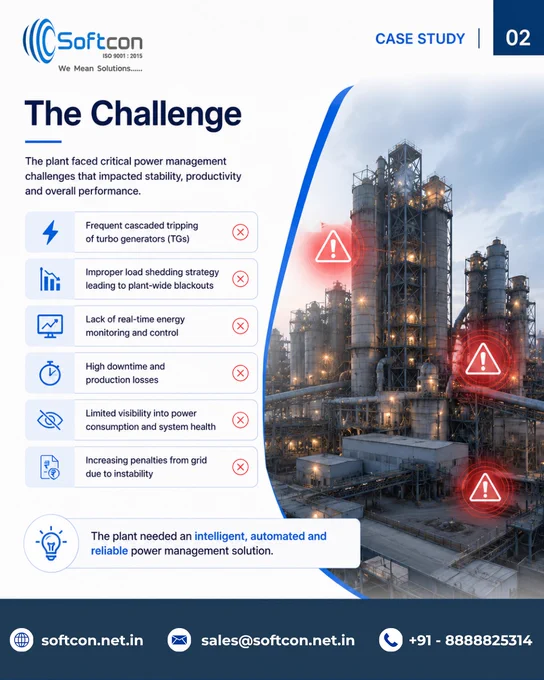 Softcon
ISO 9001 : 2015
We Mean Solutions......

CASE STUDY | 02

The Challenge

The plant faced critical power management challenges that impacted stability, productivity and overall performance.

Frequent cascaded tripping of turbo generators (TGs)

Improper load shedding strategy leading to plant-wide blackouts

Lack of real-time energy monitoring and control

High downtime and production losses

Limited visibility into power consumption and system health

Increasing penalties from grid due to instability

The plant needed an intelligent, automated and reliable power management solution.

softcon.net.in
sales@softcon.net.in
+91 - 8888825314